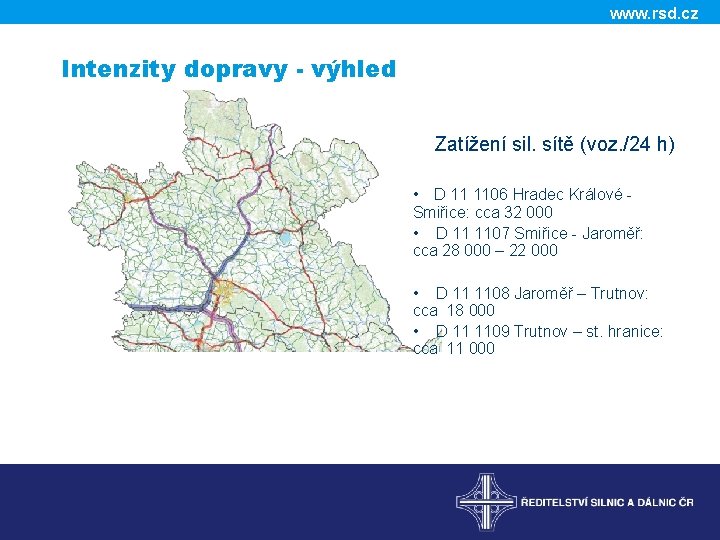 www.rsd.cz

Intenzity dopravy - výhled

Zatížení sil. sítě (voz./24 h)

• D 11 1106 Hradec Králové - Smiřice: cca 32 000
• D 11 1107 Smiřice - Jaroměř: cca 28 000 – 22 000

• D 11 1108 Jaroměř – Trutnov: cca 18 000
• D 11 1109 Trutnov – st. hranice: cca 11 000

ŘEDITELSTVÍ SILNIC A DÁLNIC ČR